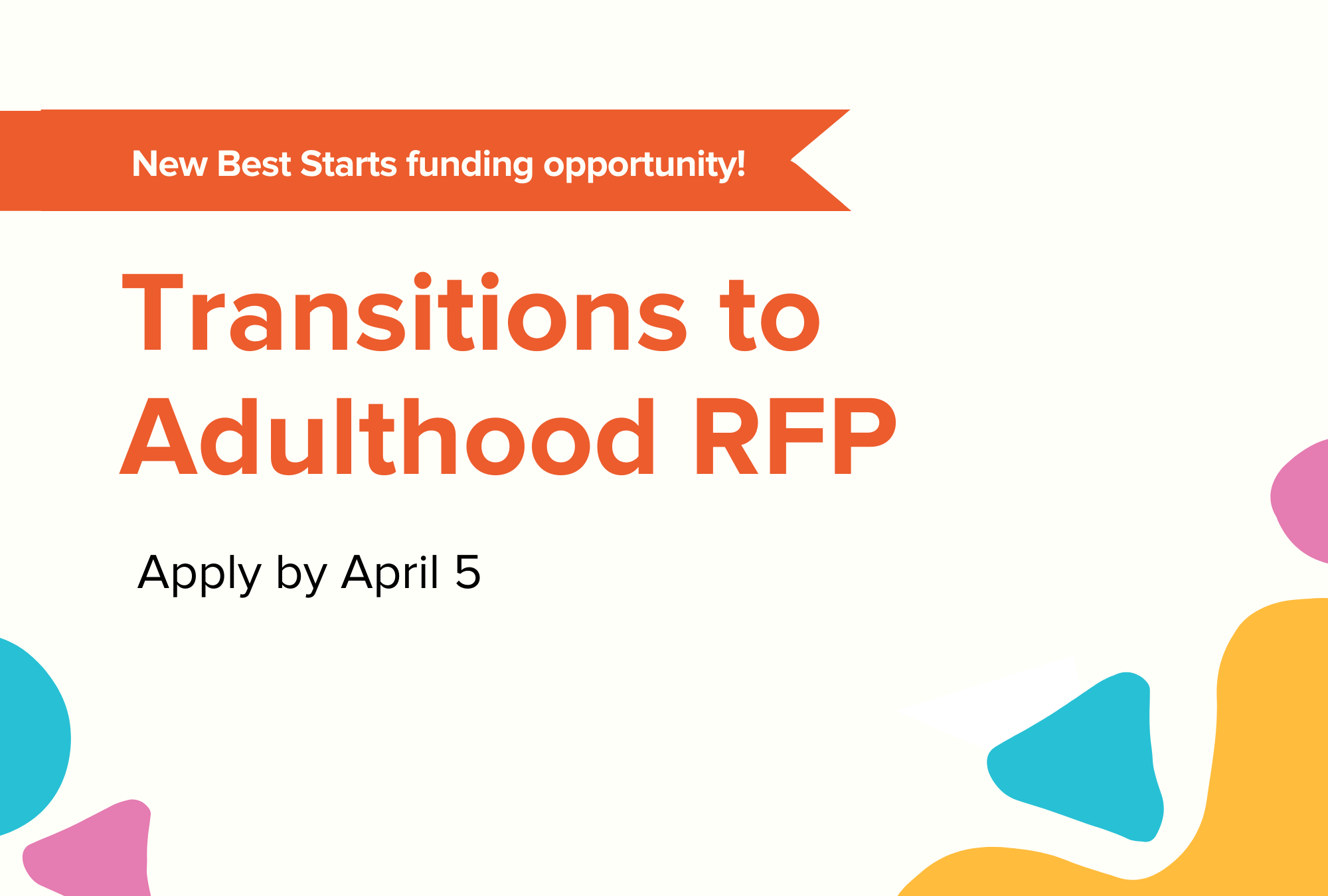 New Best Starts funding opportunity!

Transitions to Adulthood RFP

Apply by April 5